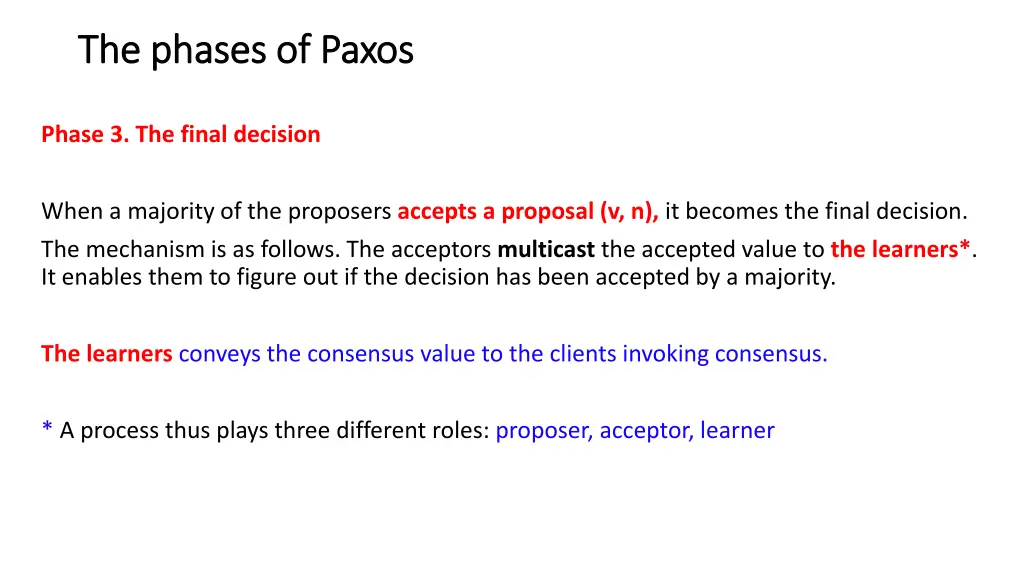 The phases of Paxos

Phase 3. The final decision

When a majority of the proposers accepts a proposal (v, n), it becomes the final decision.

The mechanism is as follows. The acceptors multicast the accepted value to the learners*. It enables them to figure out if the decision has been accepted by a majority.

The learners conveys the consensus value to the clients invoking consensus.

* A process thus plays three different roles: proposer, acceptor, learner